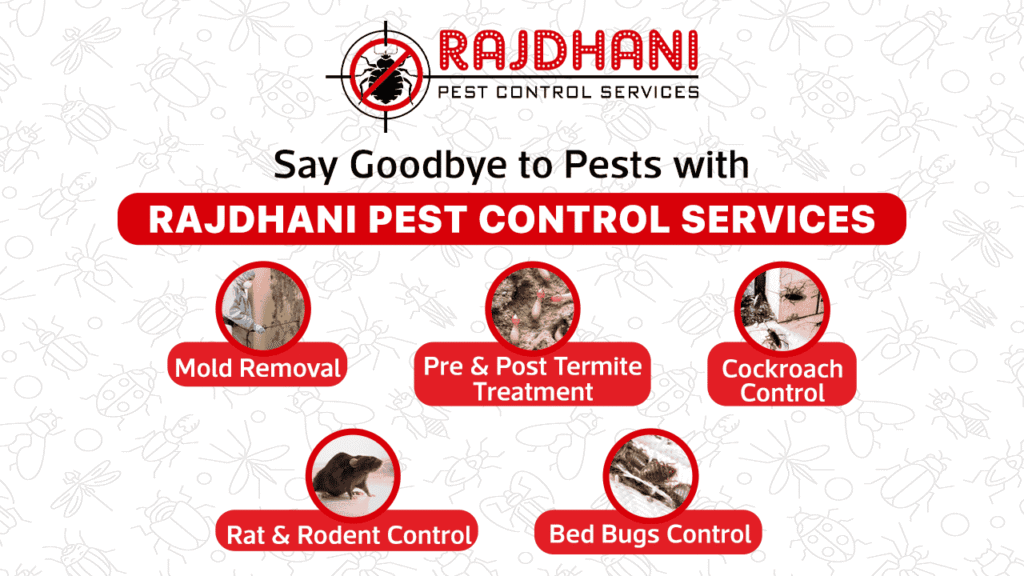 RAJDHANI
PEST CONTROL SERVICES

Say Goodbye to Pests with

RAJDHANI PEST CONTROL SERVICES

Mold Removal

Pre & Post Termite Treatment

Cockroach Control

Rat & Rodent Control

Bed Bugs Control